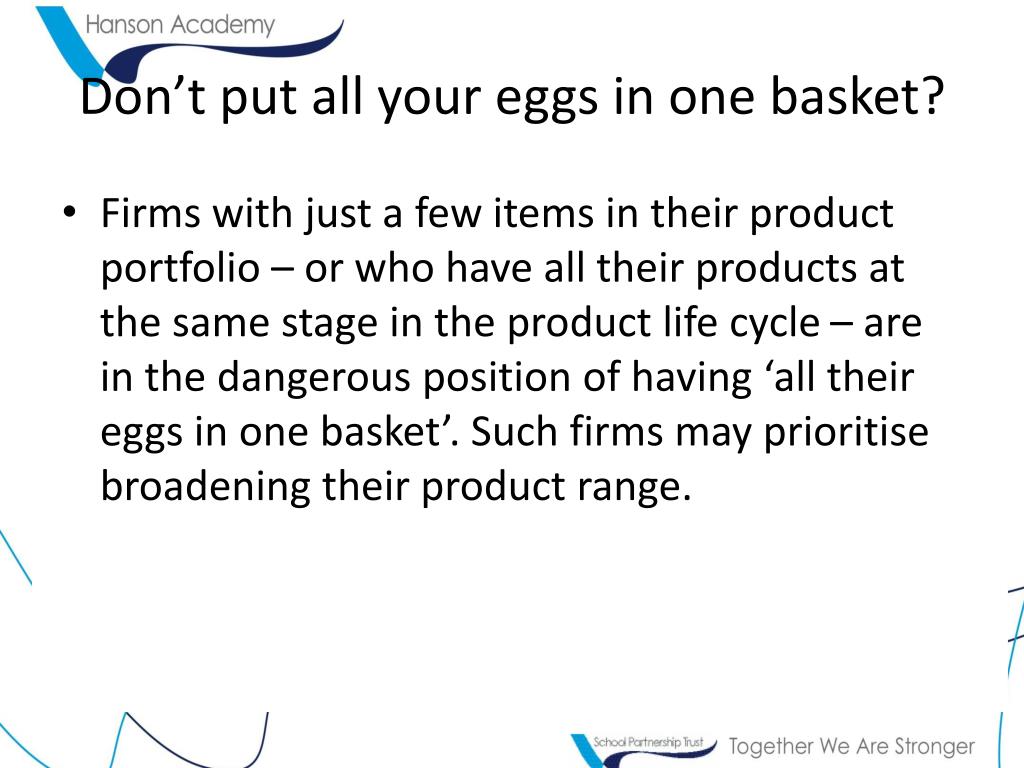 Hanson Academy

Don’t put all your eggs in one basket?

• Firms with just a few items in their product portfolio – or who have all their products at the same stage in the product life cycle – are in the dangerous position of having ‘all their eggs in one basket’. Such firms may prioritise broadening their product range.

School Partnership Trust Together We Are Stronger